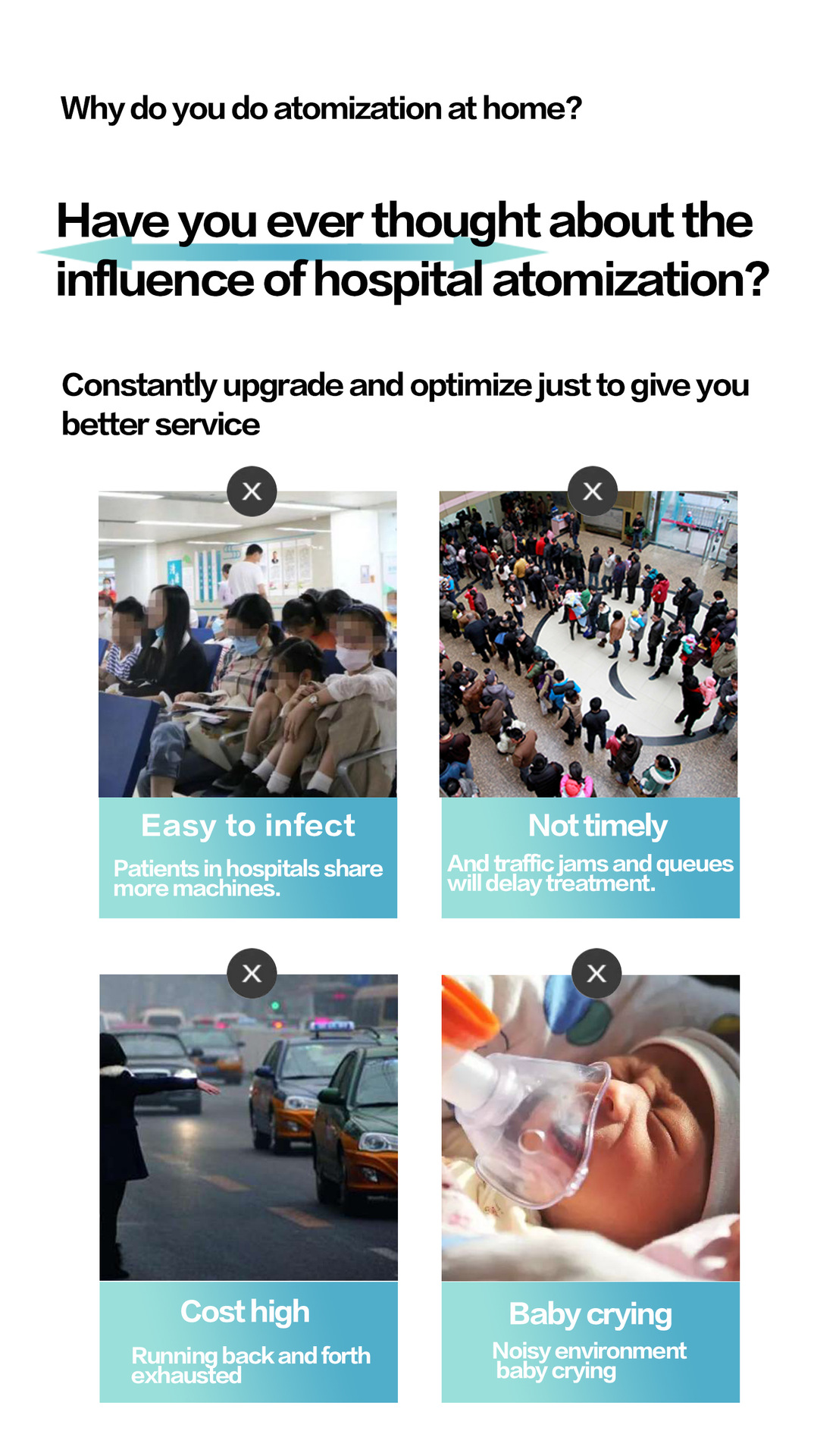 Why do you do atomization at home?

Have you ever thought about the influence of hospital atomization?

Constantly upgrade and optimize just to give you better service

Easy to infect

Patients in hospitals share more machines.

Not timely

And traffic jams and queues will delay treatment.

Cost high

Running back and forth exhausted

Baby crying

Noisy environment baby crying